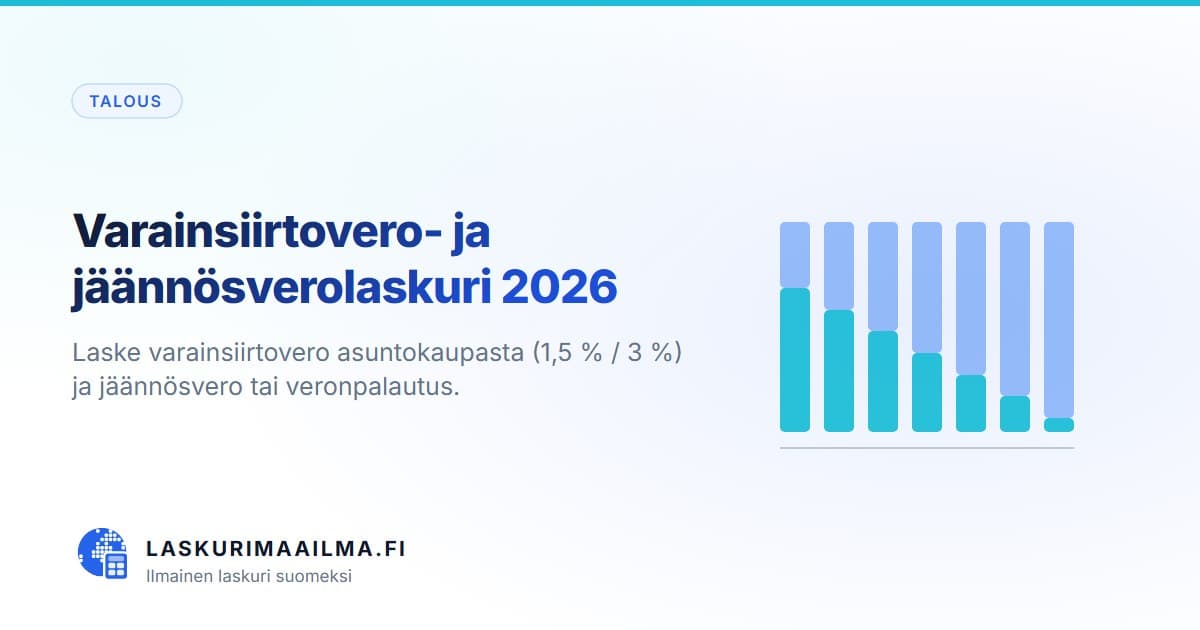 TALOUS

Varainsiirtovero- ja jäännösverolaskuri 2026

Laske varainsiirtovero asuntokaupasta (1,5 % / 3 %) ja jäännösvero tai veronpalautus.

LASKURIMAAILMA.FI
Ilmainen laskuri suomeksi